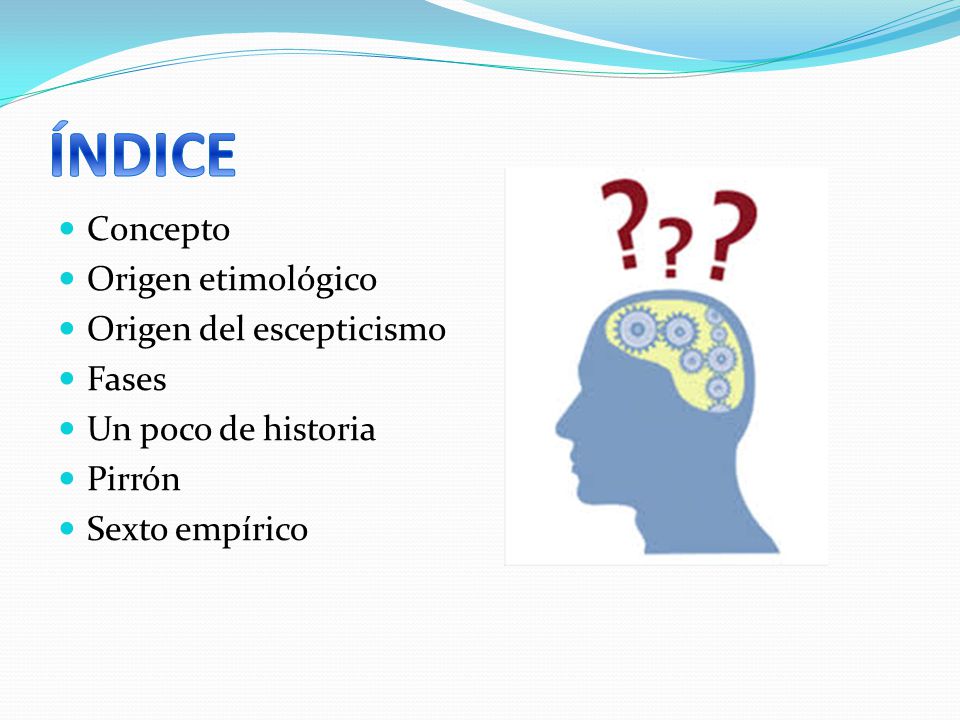 ÍNDICE

- Concepto
- Origen etimológico
- Origen del escepticismo
- Fases
- Un poco de historia
- Pirrón
- Sexto empírico

???